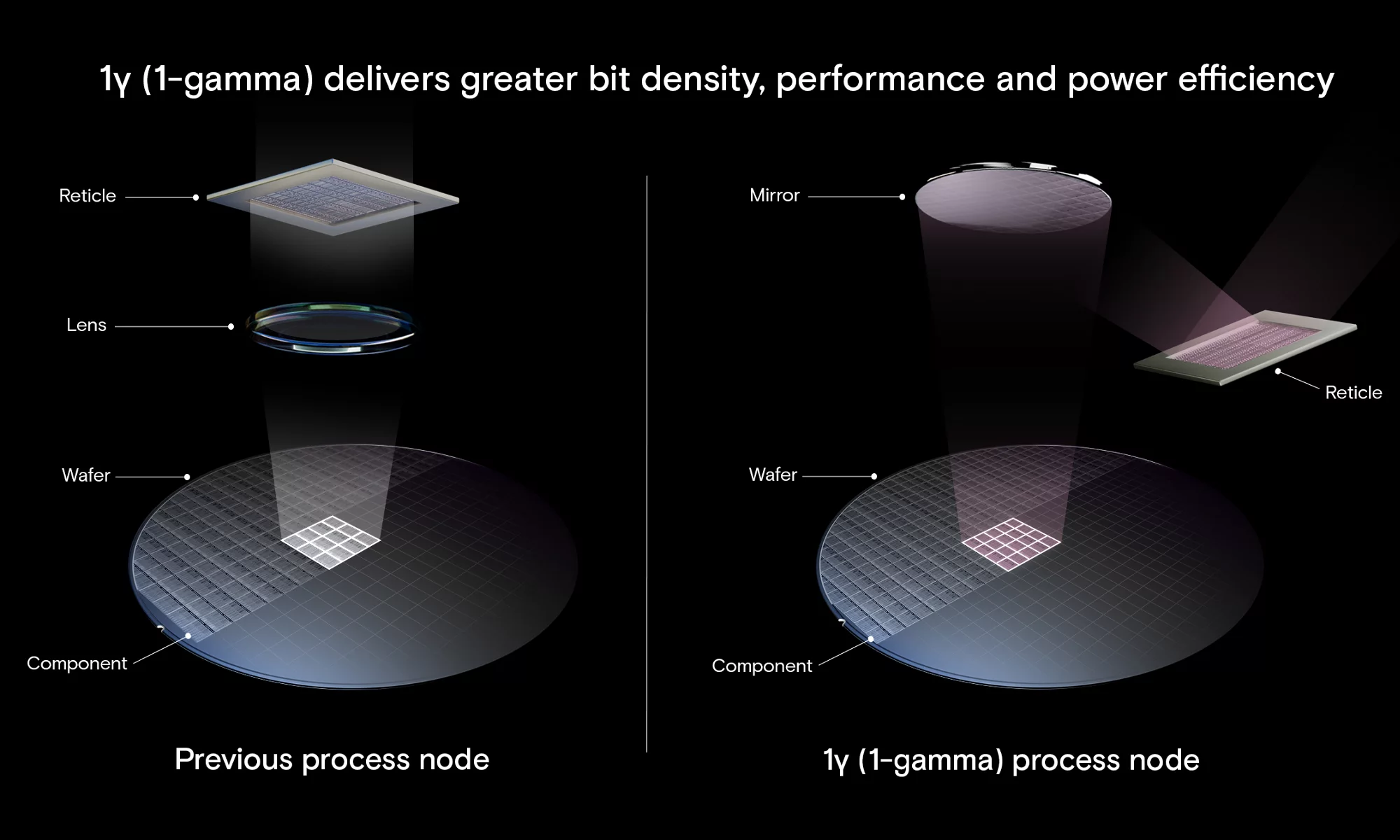 1γ (1-gamma) delivers greater bit density, performance and power efficiency

Reticle

Lens

Wafer

Component

Previous process node

Mirror

Reticle

Wafer

Component

1γ (1-gamma) process node